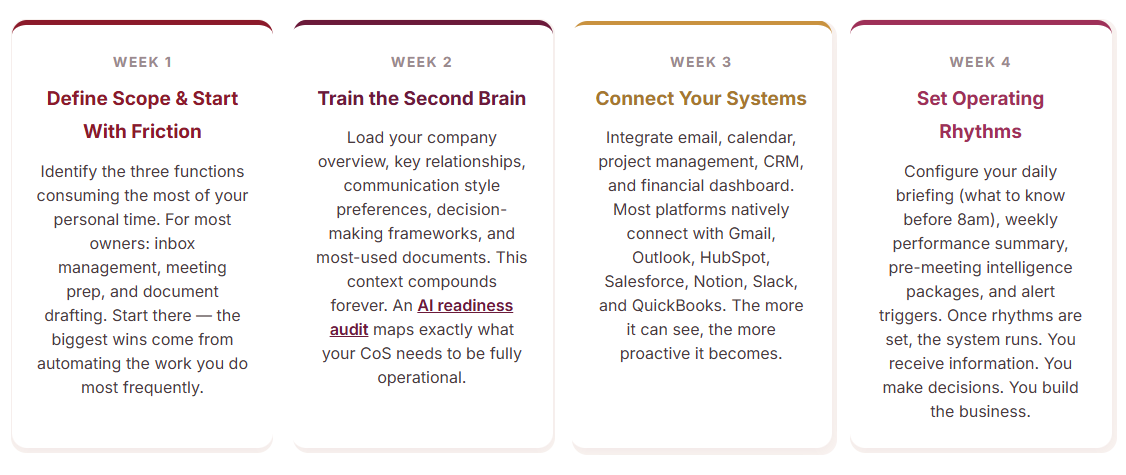 WEEK 1

Define Scope & Start With Friction

Identify the three functions consuming the most of your personal time. For most owners: inbox management, meeting prep, and document drafting. Start there — the biggest wins come from automating the work you do most frequently.

WEEK 2

Train the Second Brain

Load your company overview, key relationships, communication style preferences, decision-making frameworks, and most-used documents. This context compounds forever. An AI readiness audit maps exactly what your CoS needs to be fully operational.

WEEK 3

Connect Your Systems

Integrate email, calendar, project management, CRM, and financial dashboard. Most platforms natively connect with Gmail, Outlook, HubSpot, Salesforce, Notion, Slack, and QuickBooks. The more it can see, the more proactive it becomes.

WEEK 4

Set Operating Rhythms

Configure your daily briefing (what to know before 8am), weekly performance summary, pre-meeting intelligence packages, and alert triggers. Once rhythms are set, the system runs. You receive information. You make decisions. You build the business.